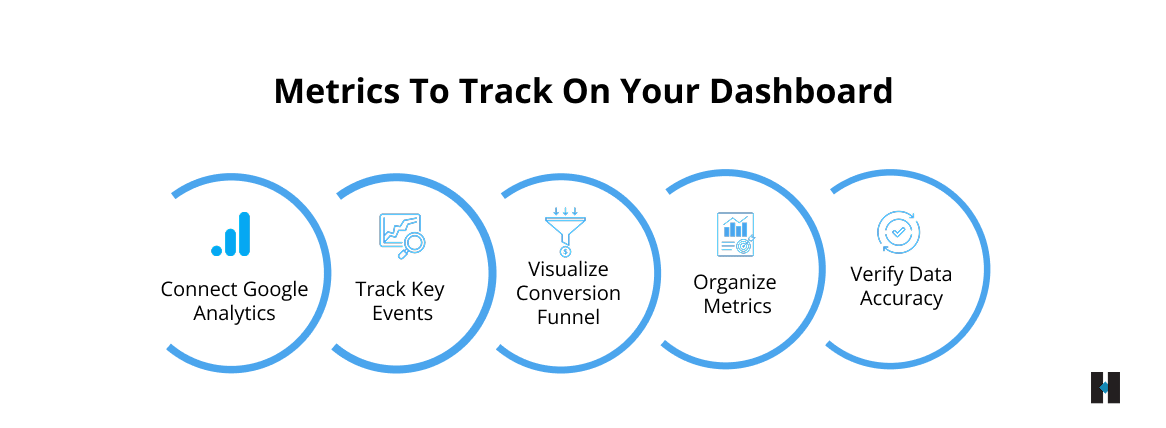 Metrics To Track On Your Dashboard

Connect Google Analytics

Track Key Events

Visualize Conversion Funnel

Organize Metrics

Verify Data Accuracy